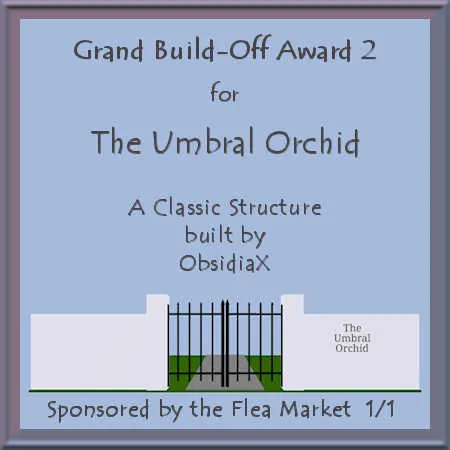 Grand Build-Off Award 2

for

The Umbral Orchid

A Classic Structure
built by
ObsidiaX

The
Umbral
Orchid

Sponsored by the Flea Market 1/1